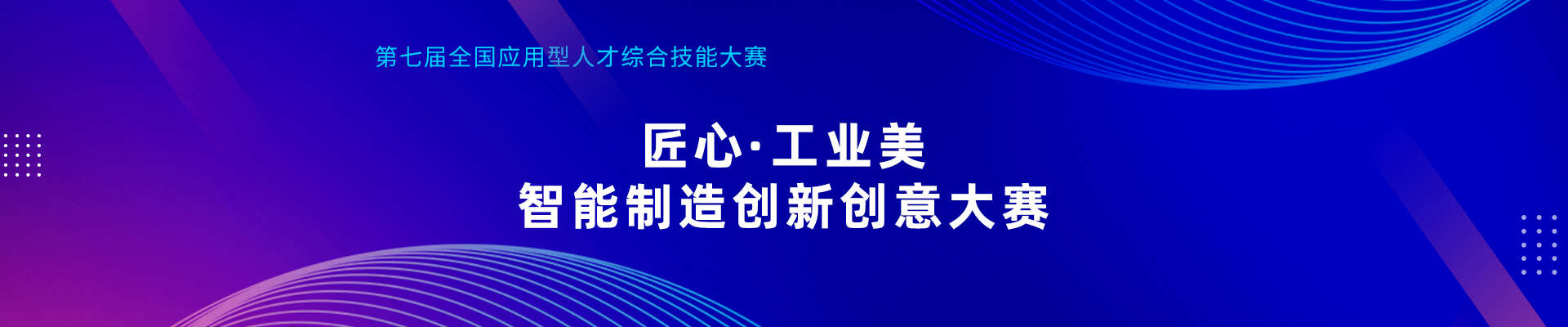 第七届全国应用型人才综合技能大赛

匠心·工业美
智能制造创新创意大赛